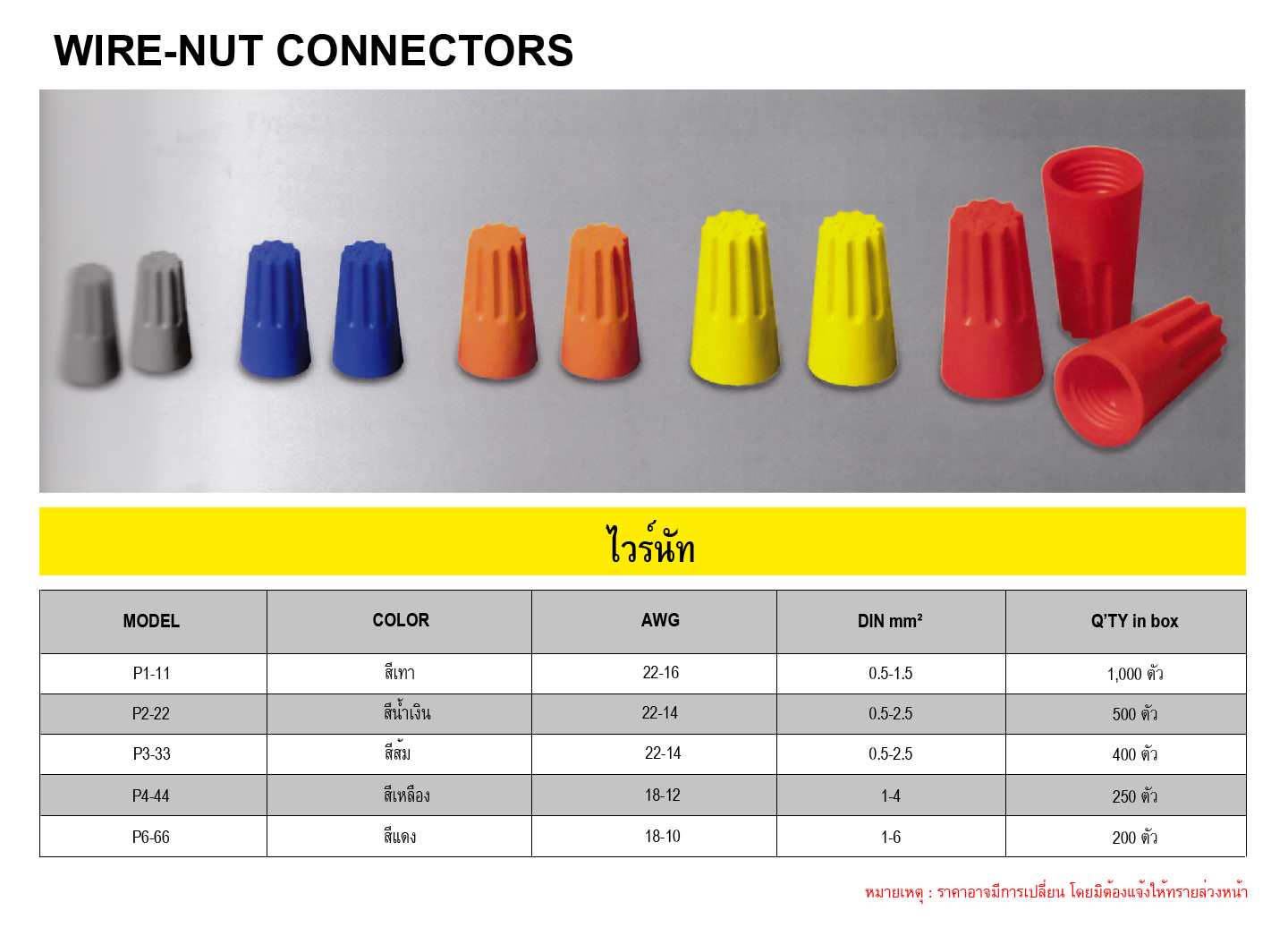 WIRE-NUT CONNECTORS

ไวร์นัท

| MODEL | COLOR | AWG | DIN mm² | Q'TY in box |
|---|---|---|---|---|
| P1-11 | สีเทา | 22-16 | 0.5-1.5 | 1,000 ตัว |
| P2-22 | สีน้ำเงิน | 22-14 | 0.5-2.5 | 500 ตัว |
| P3-33 | สีส้ม | 22-14 | 0.5-2.5 | 400 ตัว |
| P4-44 | สีเหลือง | 18-12 | 1-4 | 250 ตัว |
| P6-66 | สีแดง | 18-10 | 1-6 | 200 ตัว |

หมายเหตุ : ราคาอาจมีการเปลี่ยน โดยมิต้องแจ้งให้ทราบล่วงหน้า